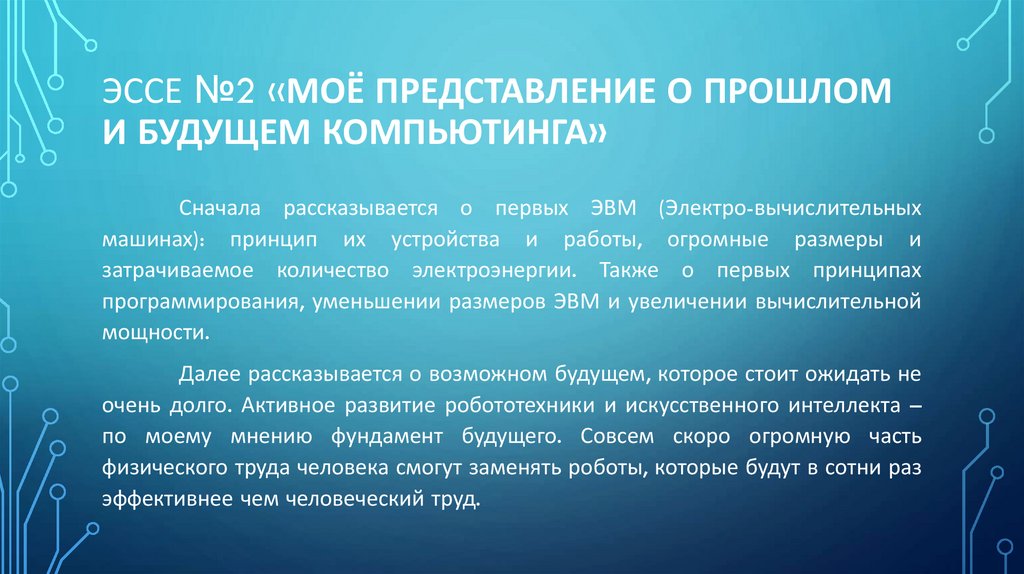 ЭССЕ №2 «МОЁ ПРЕДСТАВЛЕНИЕ О ПРОШЛОМ И БУДУЩЕМ КОМПЬЮТИНГА»

Сначала рассказывается о первых ЭВМ (Электро-вычислительных машинах): принцип их устройства и работы, огромные размеры и затрачиваемое количество электроэнергии. Также о первых принципах программирования, уменьшении размеров ЭВМ и увеличении вычислительной мощности.

Далее рассказывается о возможном будущем, которое стоит ожидать не очень долго. Активное развитие робототехники и искусственного интеллекта – по моему мнению фундамент будущего. Совсем скоро огромную часть физического труда человека смогут заменять роботы, которые будут в сотни раз эффективнее чем человеческий труд.